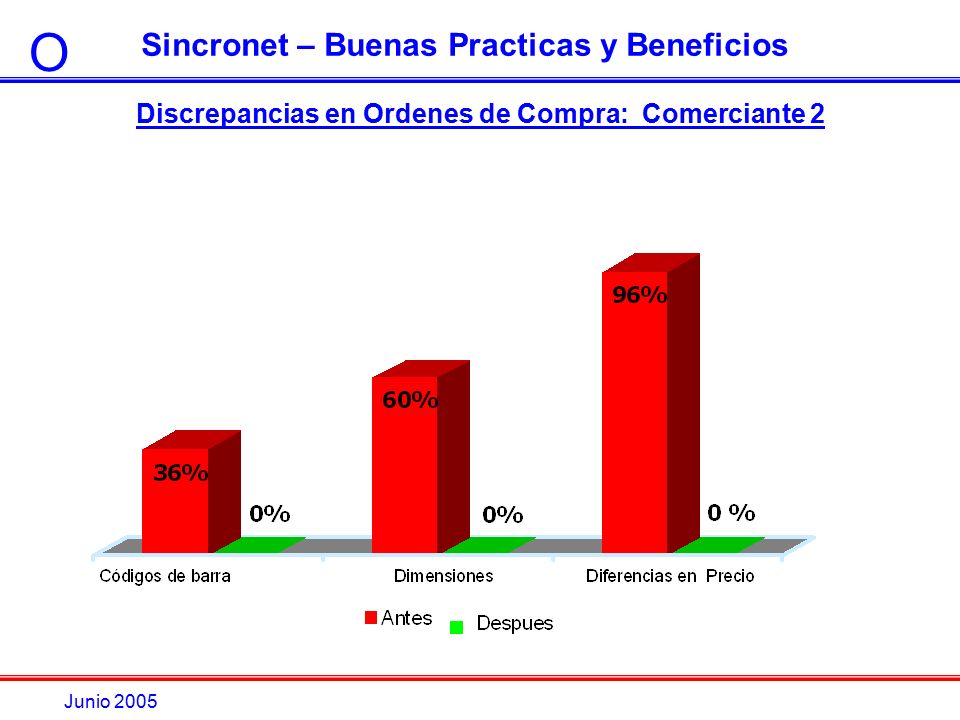 O

Sincronet – Buenas Practicas y Beneficios

Discrepancias en Ordenes de Compra: Comerciante 2

36%

0%

60%

0%

96%

0 %

Códigos de barra

Dimensiones

Diferencias en Precio

Antes

Despues

Junio 2005